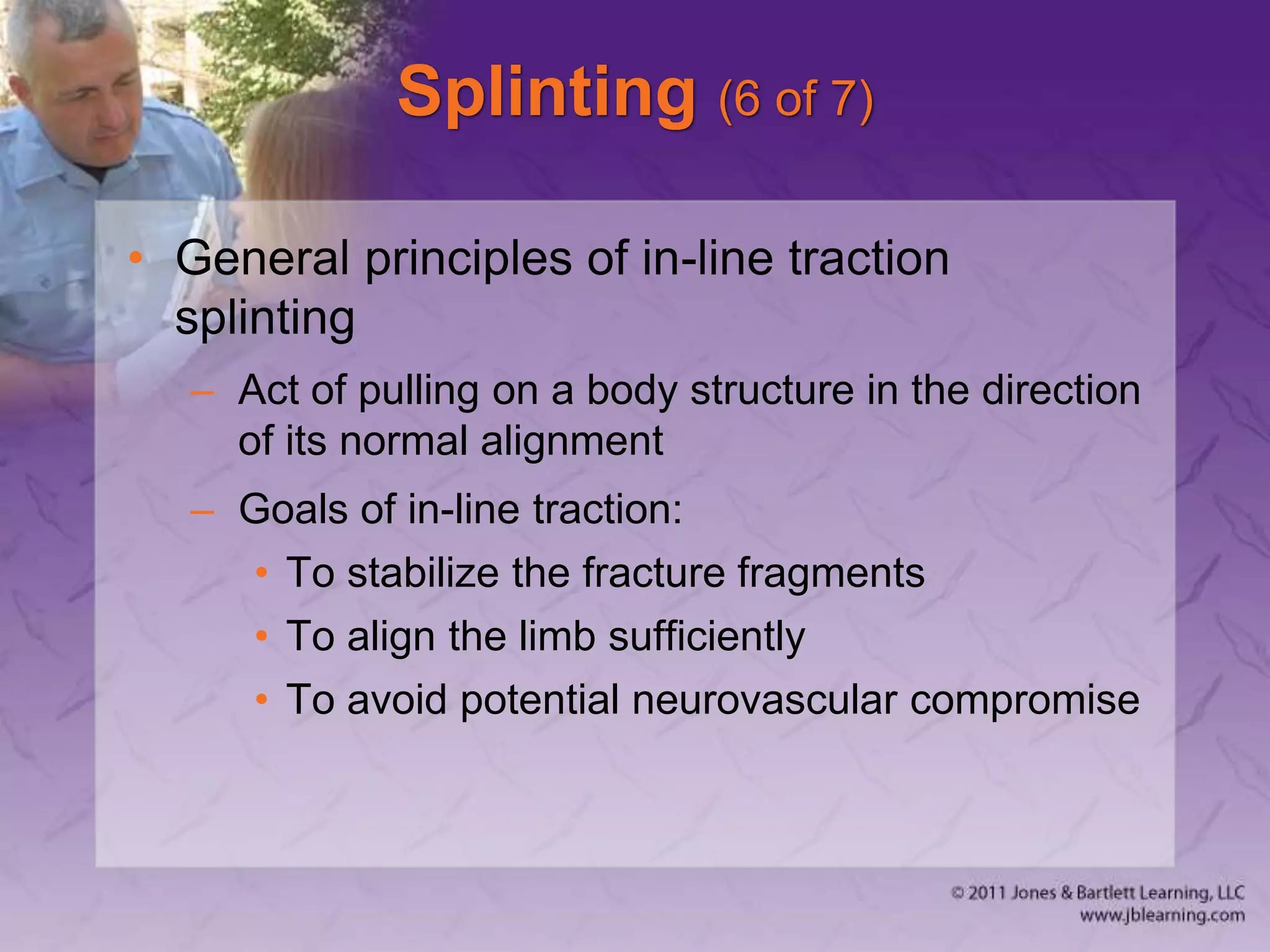 Splinting (6 of 7)

• General principles of in-line traction splinting

– Act of pulling on a body structure in the direction of its normal alignment

– Goals of in-line traction:

• To stabilize the fracture fragments

• To align the limb sufficiently

• To avoid potential neurovascular compromise

© 2011 Jones & Bartlett Learning, LLC
www.jblearning.com